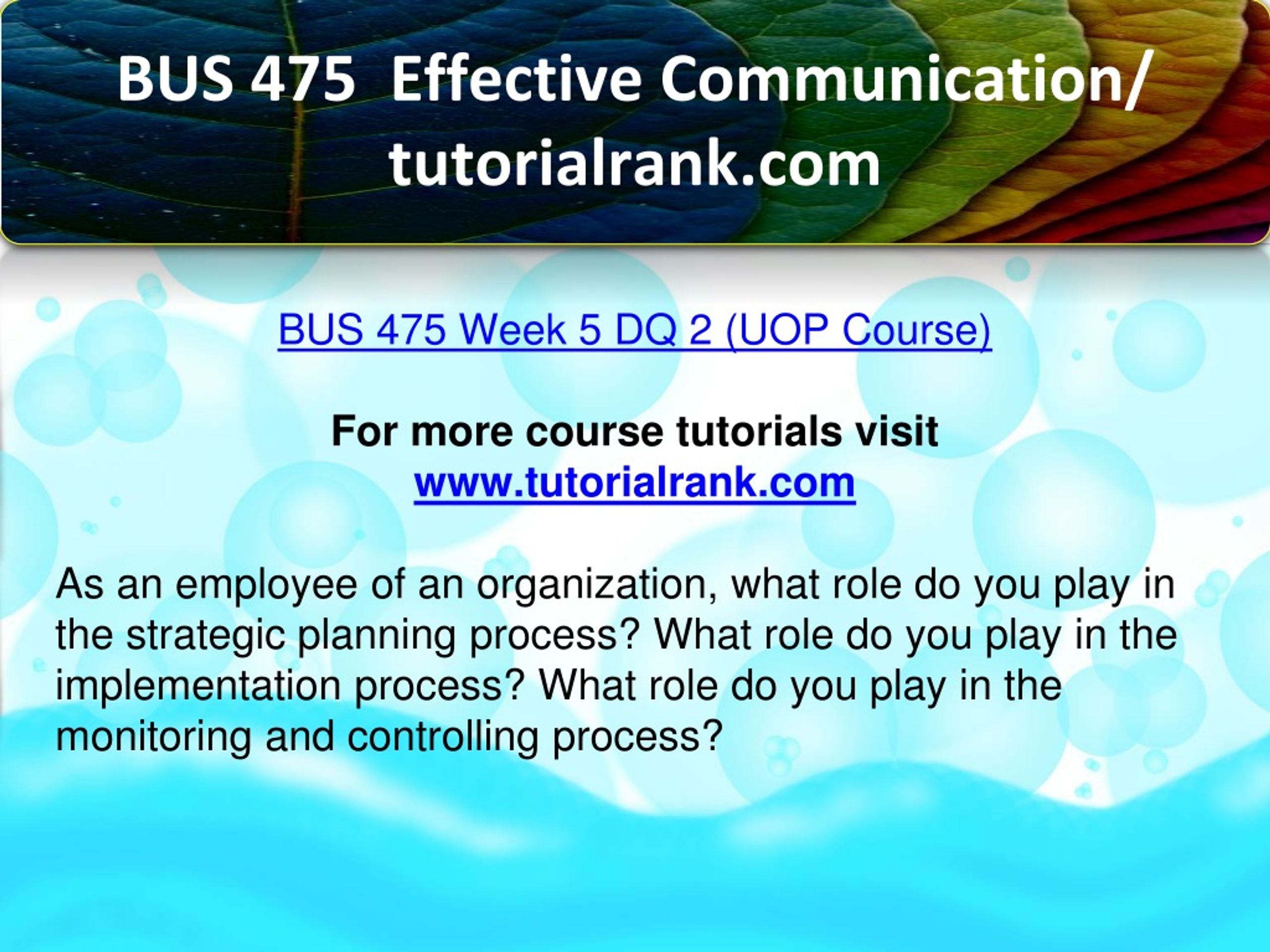 BUS 475 Effective Communication/ tutorialrank.com

BUS 475 Week 5 DQ 2 (UOP Course)

For more course tutorials visit
www.tutorialrank.com

As an employee of an organization, what role do you play in the strategic planning process? What role do you play in the implementation process? What role do you play in the monitoring and controlling process?